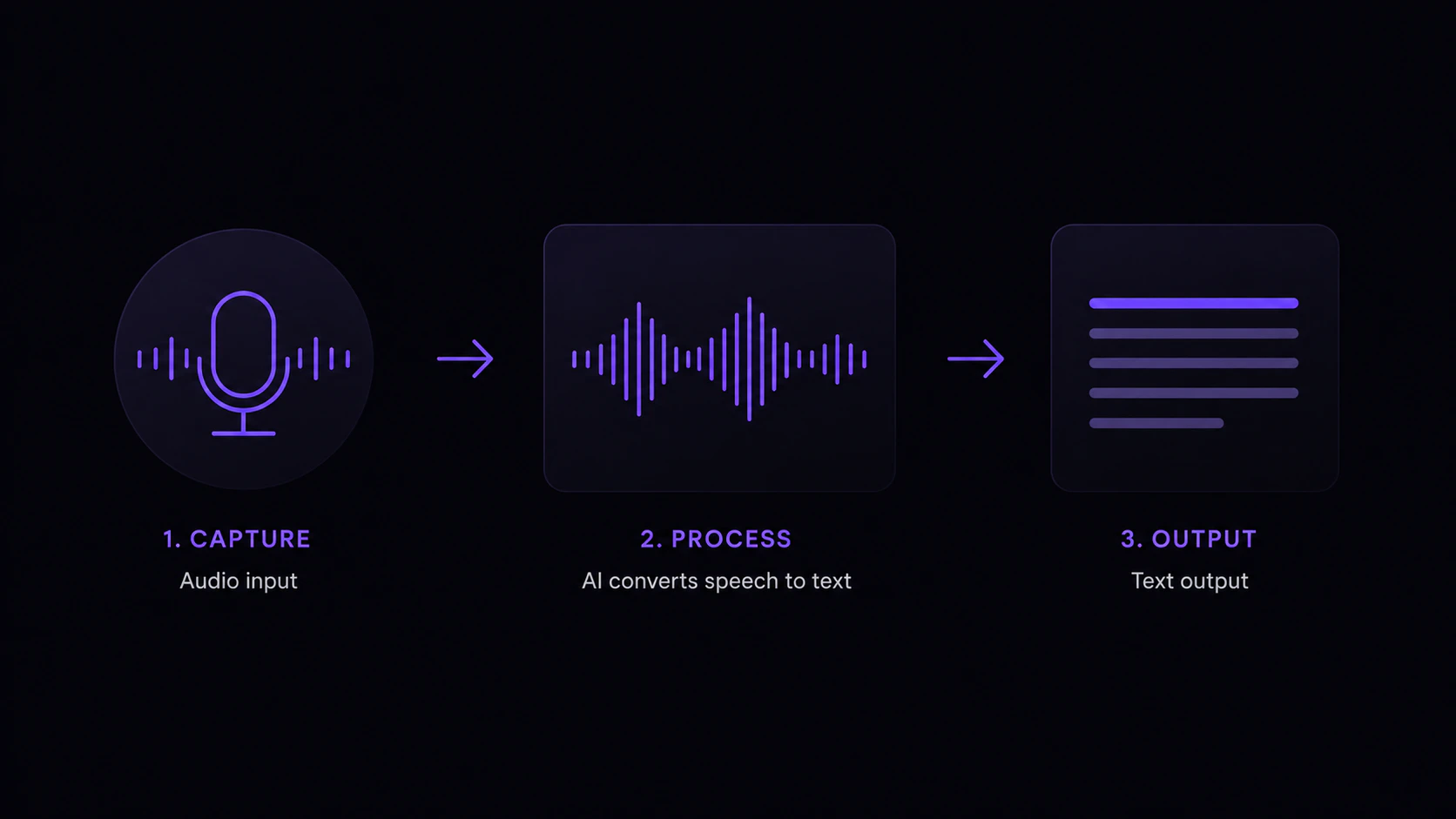 1. CAPTURE
Audio input

2. PROCESS
AI converts speech to text

3. OUTPUT
Text output